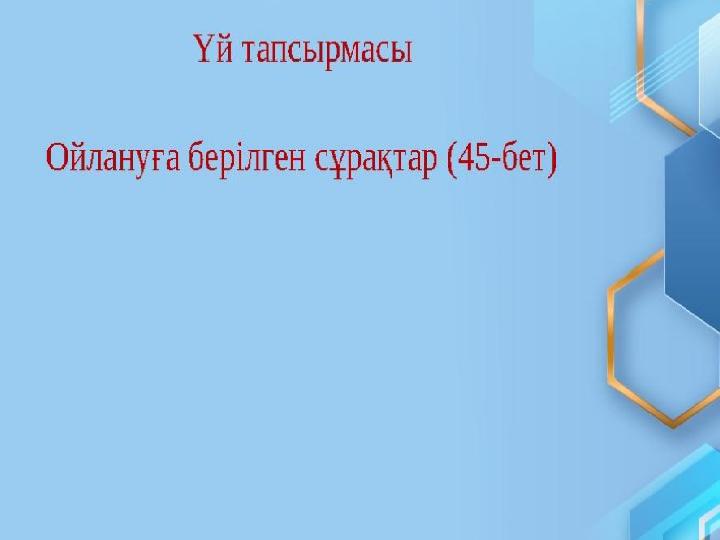 Үй тапсырмасы

Ойлануға берілген сұрақтар (45-бет)